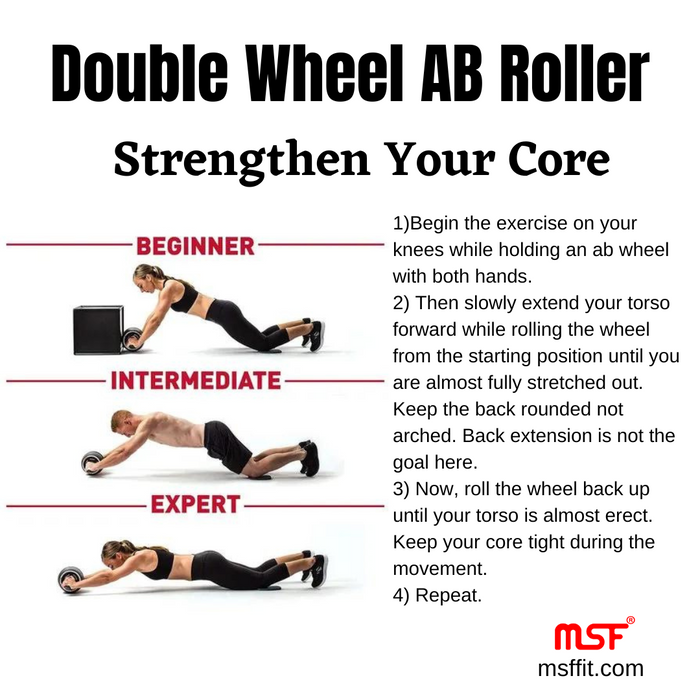 Double Wheel AB Roller

Strengthen Your Core

BEGINNER

INTERMEDIATE

EXPERT

1)Begin the exercise on your knees while holding an ab wheel with both hands.
2) Then slowly extend your torso forward while rolling the wheel from the starting position until you are almost fully stretched out. Keep the back rounded not arched. Back extension is not the goal here.
3) Now, roll the wheel back up until your torso is almost erect. Keep your core tight during the movement.
4) Repeat.

MSF®
msffit.com